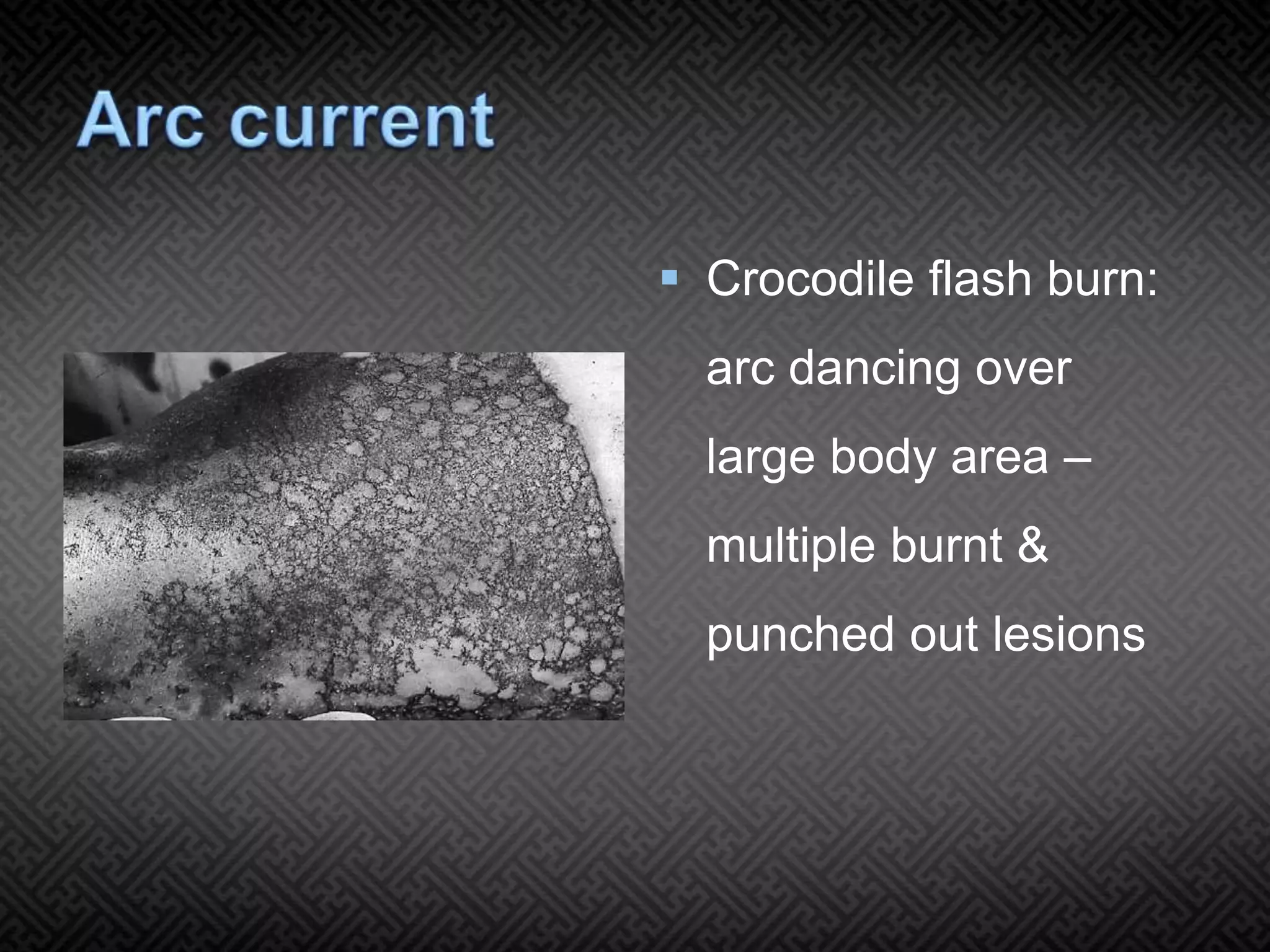 Arc current

▪ Crocodile flash burn: arc dancing over large body area – multiple burnt & punched out lesions